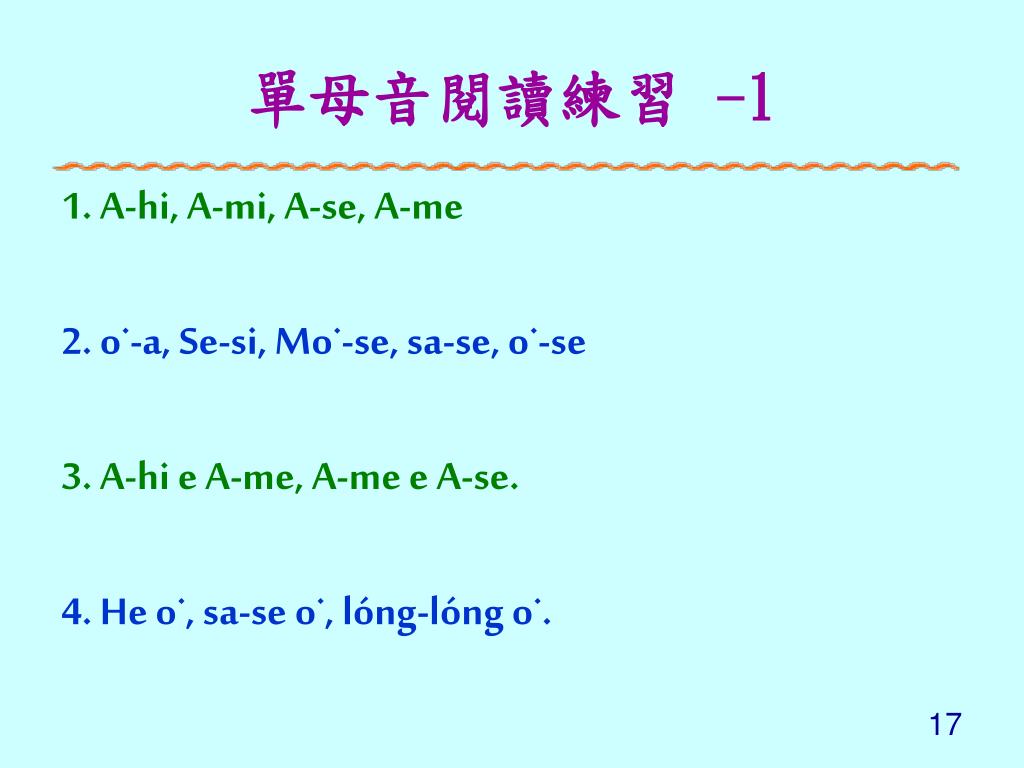 單母音閱讀練習 -1

1. A-hi, A-mi, A-se, A-me

2. o͘-a, Se-si, Mo͘-se, sa-se, o͘-se

3. A-hi e A-me, A-me e A-se.

4. He o͘, sa-se o͘, lóng-lóng o͘.

17